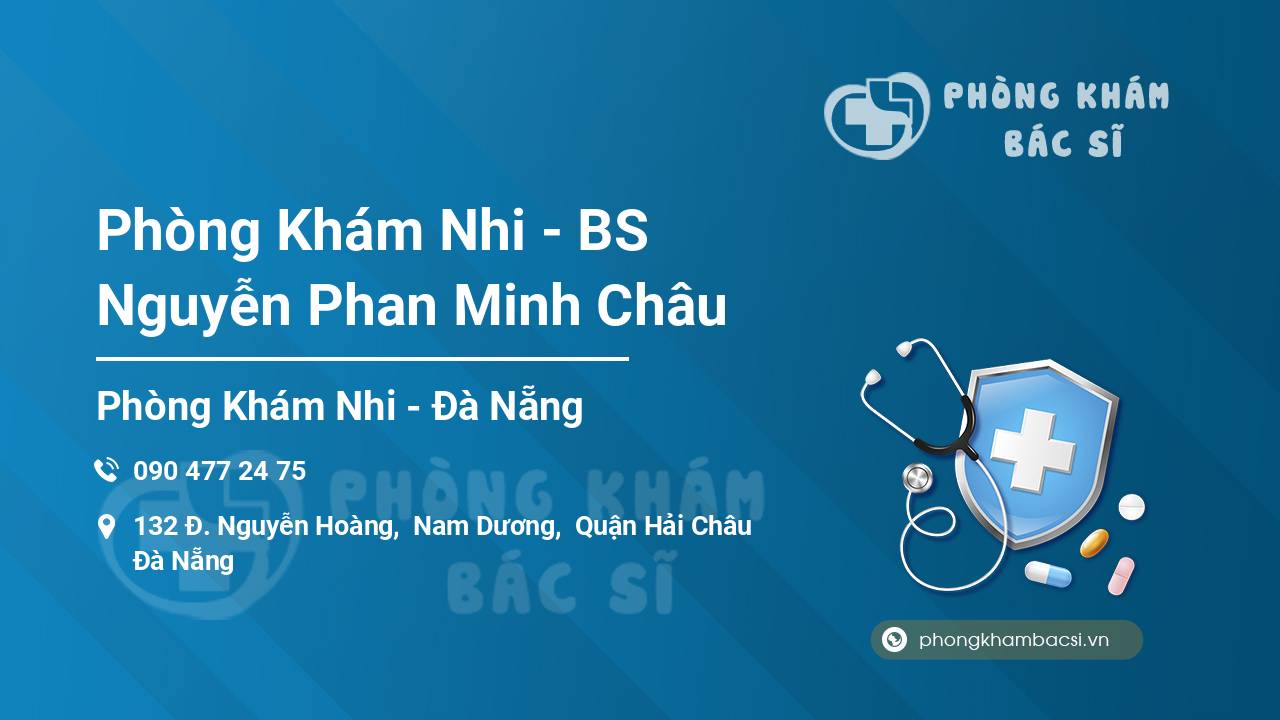 PHÒNG KHÁM BÁC SĨ

Phòng Khám Nhi - BS Nguyễn Phan Minh Châu

Phòng Khám Nhi - Đà Nẵng

090 477 24 75

132 Đ. Nguyễn Hoàng, Nam Dương, Quận Hải Châu Đà Nẵng

PHÒNG KHÁM BÁC SĨ

phongkhambacsi.vn